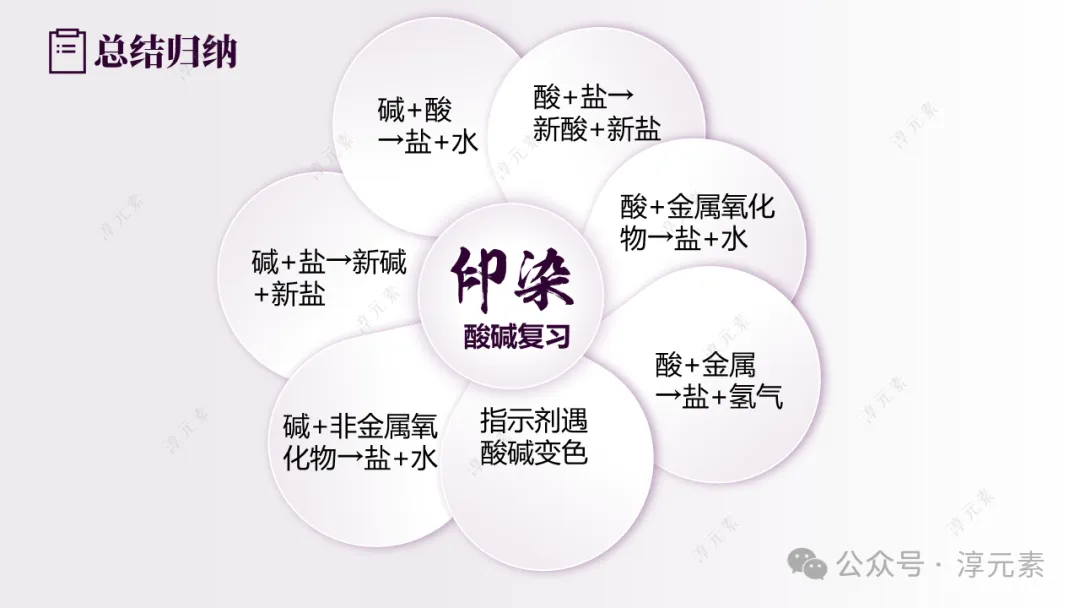 总结归纳

碱+酸→盐+水

酸+盐→新酸+新盐

酸+金属氧化物→盐+水

碱+盐→新碱+新盐

印染
酸碱复习

酸+金属→盐+氢气

碱+非金属氧化物→盐+水

指示剂遇酸碱变色

淳元素

公众号 · 淳元素